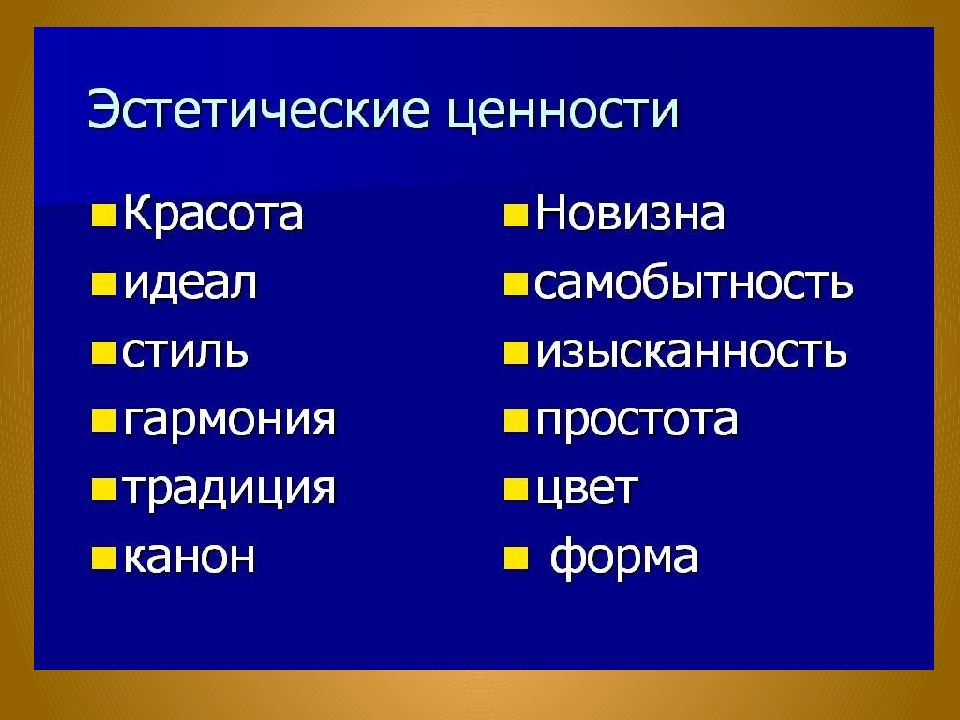 Эстетические ценности

- Красота
- идеал
- стиль
- гармония
- традиция
- канон

- Новизна
- самобытность
- изысканность
- простота
- цвет
- форма